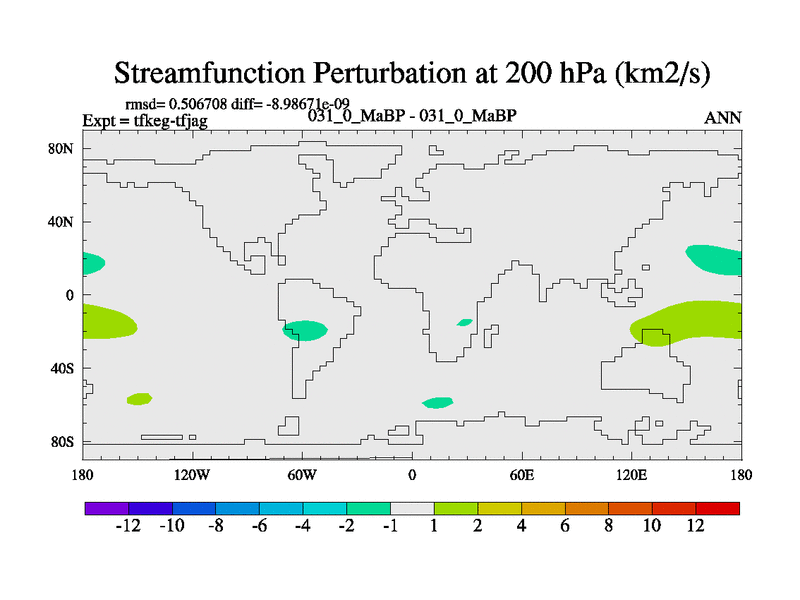 Streamfunction Perturbation at 200 hPa (km2/s)

rmsd= 0.506708 diff= -8.98671e-09
Expt = tfkeg-tfjag
031_0_MaBP - 031_0_MaBP
ANN

80N
40N
0
40S
80S

180
120W
60W
0
60E
120E
180

-12 -10 -8 -6 -4 -2 -1 1 2 4 6 8 10 12